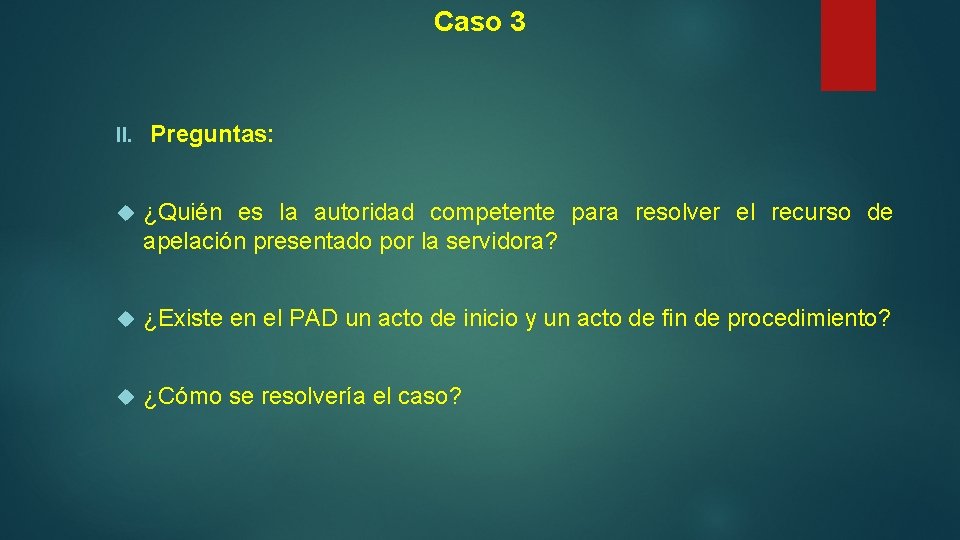 Caso 3

II. Preguntas:

¿Quién es la autoridad competente para resolver el recurso de apelación presentado por la servidora?

¿Existe en el PAD un acto de inicio y un acto de fin de procedimiento?

¿Cómo se resolvería el caso?